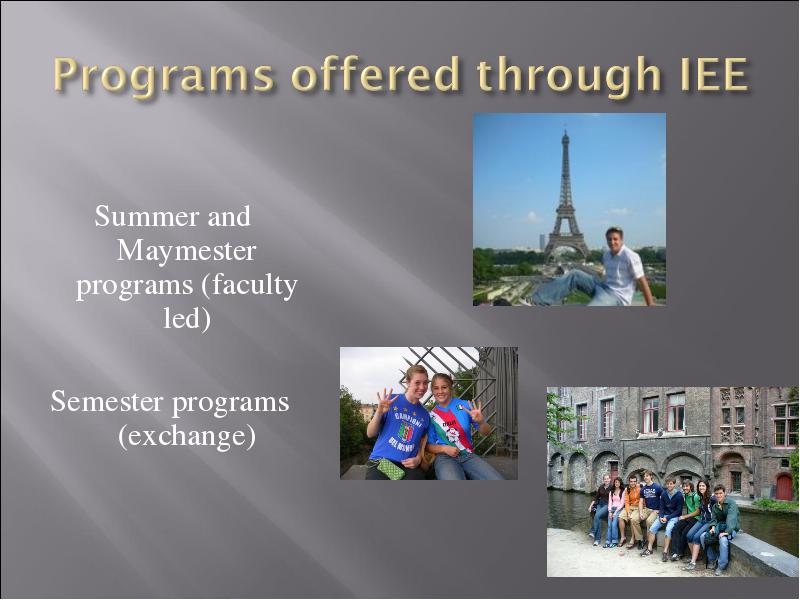 Programs offered through IEE

Summer and Maymester programs (faculty led)

Semester programs (exchange)

CAMPIONI DEL MONDO